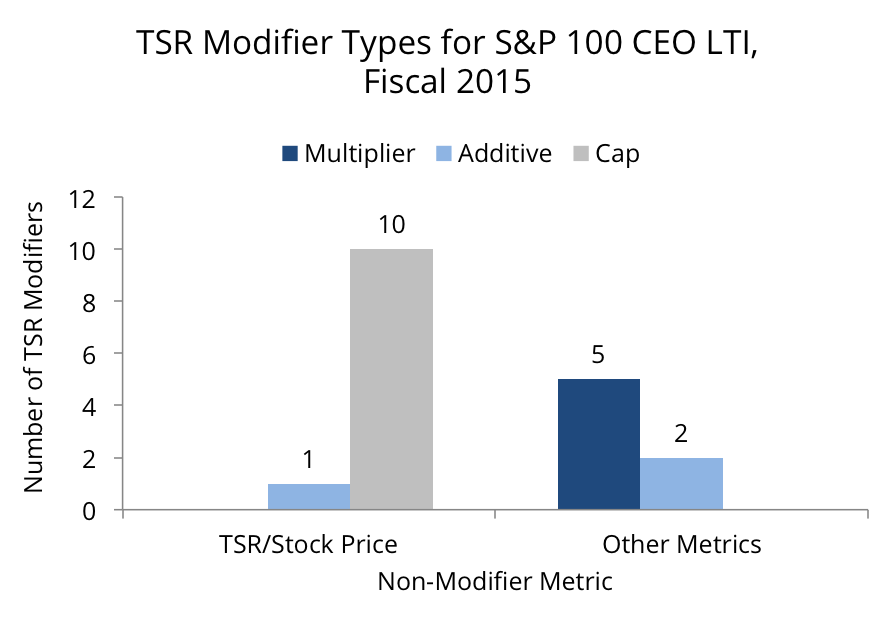 TSR Modifier Types for S&P 100 CEO LTI, Fiscal 2015

Multiplier Additive Cap

Number of TSR Modifiers

12
10
8
6
4
2
0

1
10
5
2

TSR/Stock Price
Other Metrics

Non-Modifier Metric